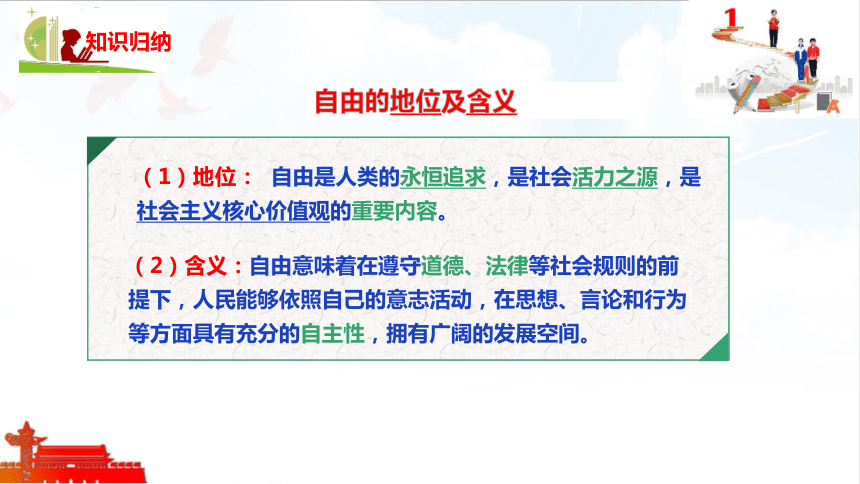 知识归纳

1

自由的地位及含义

（1）地位： 自由是人类的永恒追求，是社会活力之源，是社会主义核心价值观的重要内容。

（2）含义：自由意味着在遵守道德、法律等社会规则的前提下，人民能够依照自己的意志活动，在思想、言论和行为等方面具有充分的自主性，拥有广阔的发展空间。